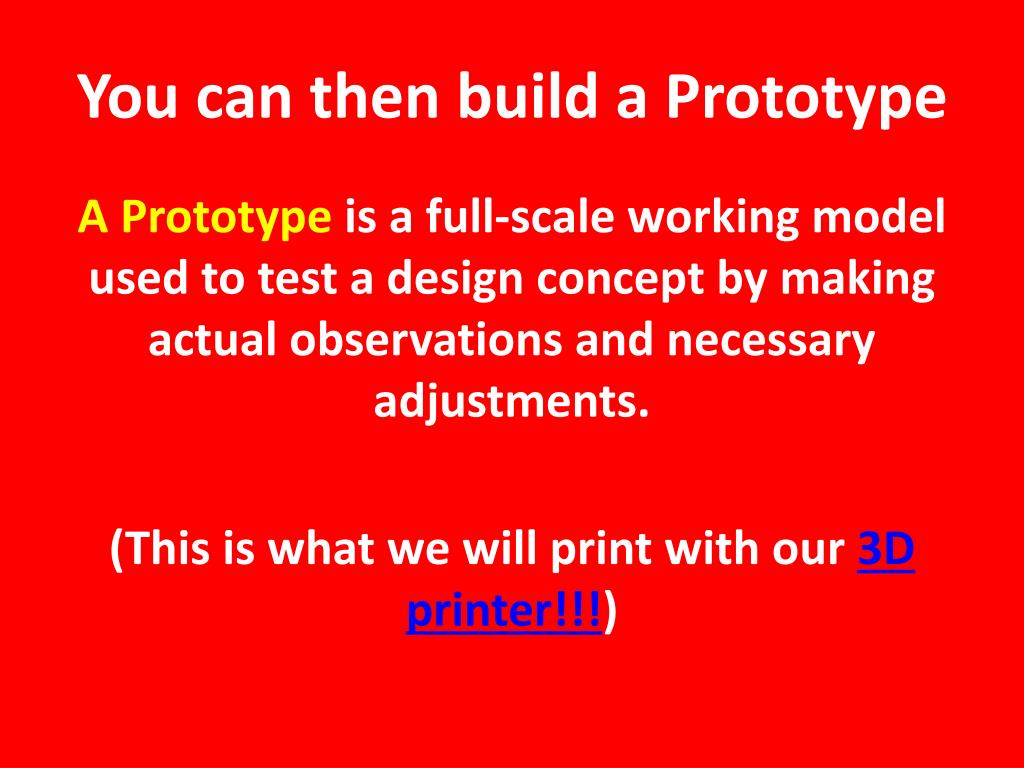 You can then build a Prototype

A Prototype is a full-scale working model used to test a design concept by making actual observations and necessary adjustments.

(This is what we will print with our 3D printer!!!)